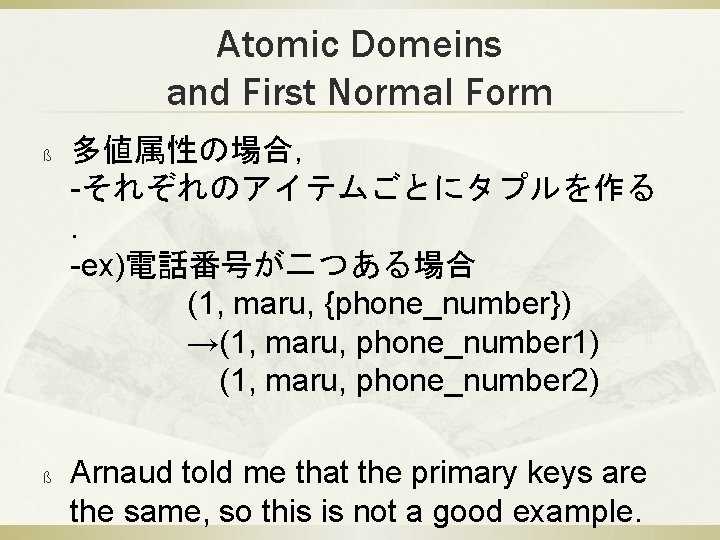 Atomic Domeins
and First Normal Form

ß 多値属性の場合,
-それぞれのアイテムごとにタプルを作る
.
-ex)電話番号が二つある場合
(1, maru, {phone_number})
→(1, maru, phone_number1)
(1, maru, phone_number2)

ß Arnaud told me that the primary keys are the same, so this is not a good example.